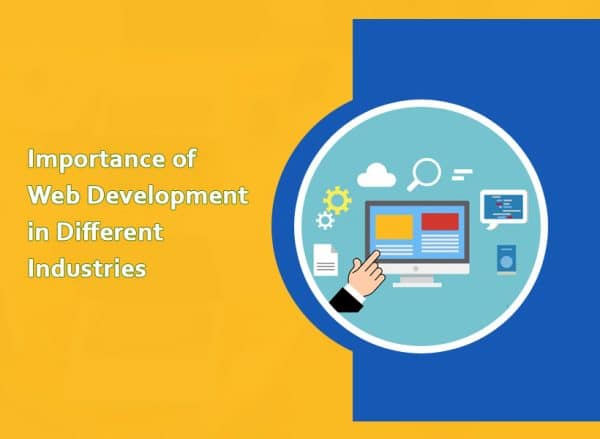 Importance of Web Development in Different Industries